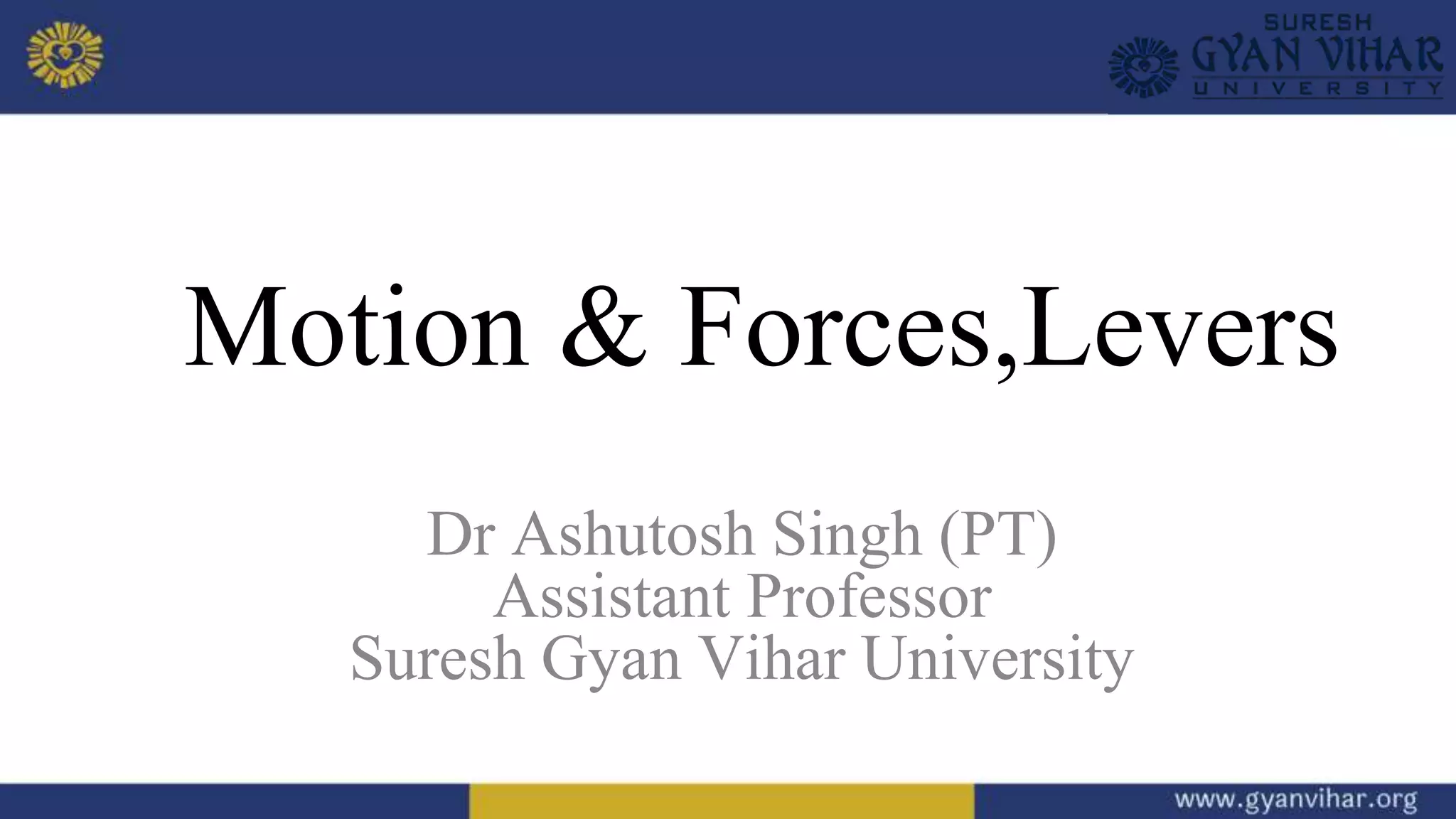 SURESH
GYAN VIHAR
UNIVERSITY

Motion & Forces,Levers

Dr Ashutosh Singh (PT)
Assistant Professor
Suresh Gyan Vihar University

www.gyanvihar.org